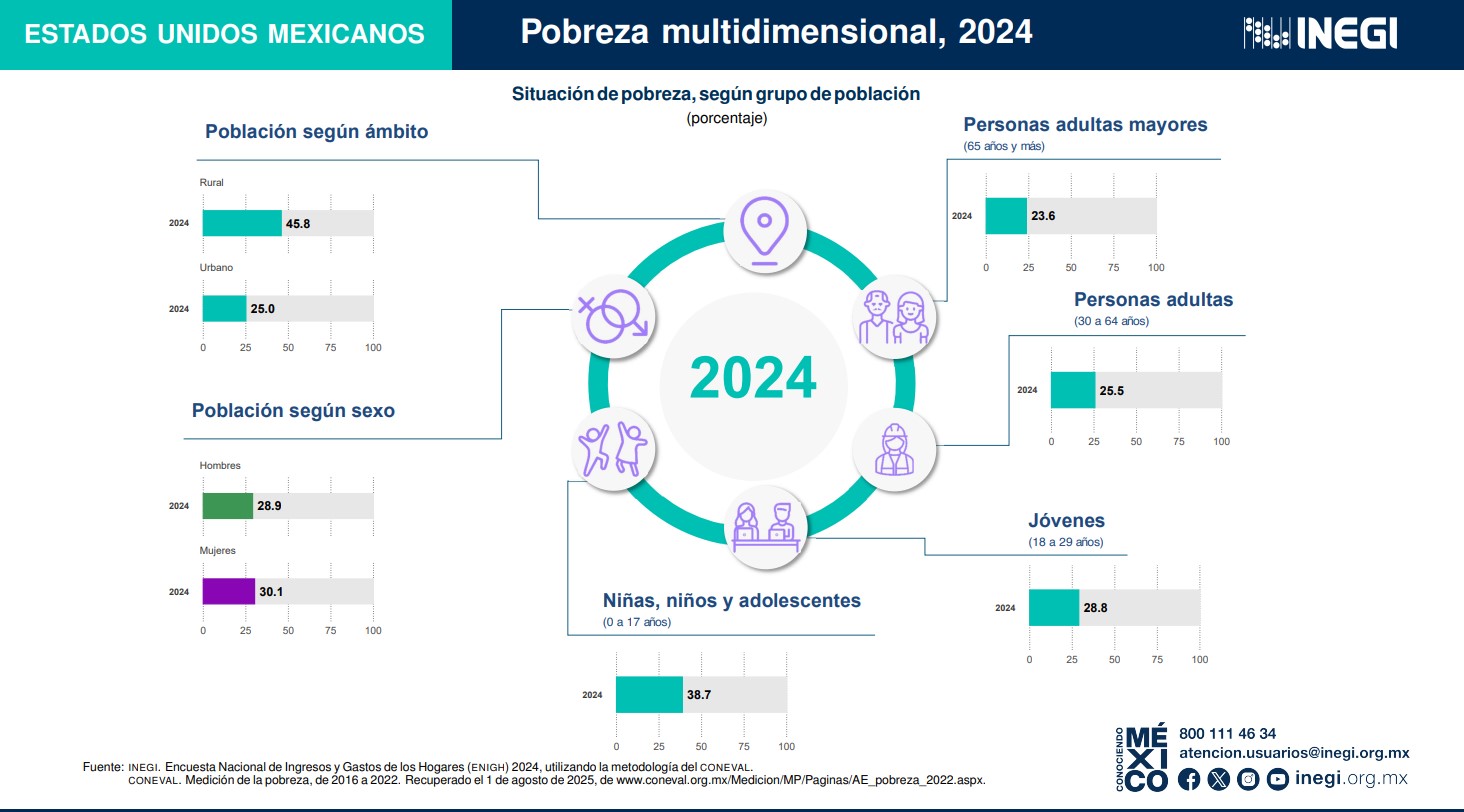 ESTADOS UNIDOS MEXICANOS

Pobreza multidimensional, 2024

INEGI

Situación de pobreza, según grupo de población
(porcentaje)

Población según ámbito

Rural
2024 45.8

Urbano
2024 25.0
0 25 50 75 100

Población según sexo

Hombres
2024 28.9

Mujeres
2024 30.1
0 25 50 75 100

2024

Personas adultas mayores
(65 años y más)
2024 23.6
0 25 50 75 100

Personas adultas
(30 a 64 años)
2024 25.5
0 25 50 75 100

Jóvenes
(18 a 29 años)
2024 28.8
0 25 50 75 100

Niñas, niños y adolescentes
(0 a 17 años)
2024 38.7
0 25 50 75 100

Fuente: INEGI. Encuesta Nacional de Ingresos y Gastos de los Hogares (ENIGH) 2024, utilizando la metodología del CONEVAL.
CONEVAL. Medición de la pobreza, de 2016 a 2022. Recuperado el 1 de agosto de 2025, de www.coneval.org.mx/Medicion/MP/Paginas/AE_pobreza_2022.aspx.

CONOCIENDO MÉXICO
800 111 46 34
atencion.usuarios@inegi.org.mx
inegi.org.mx